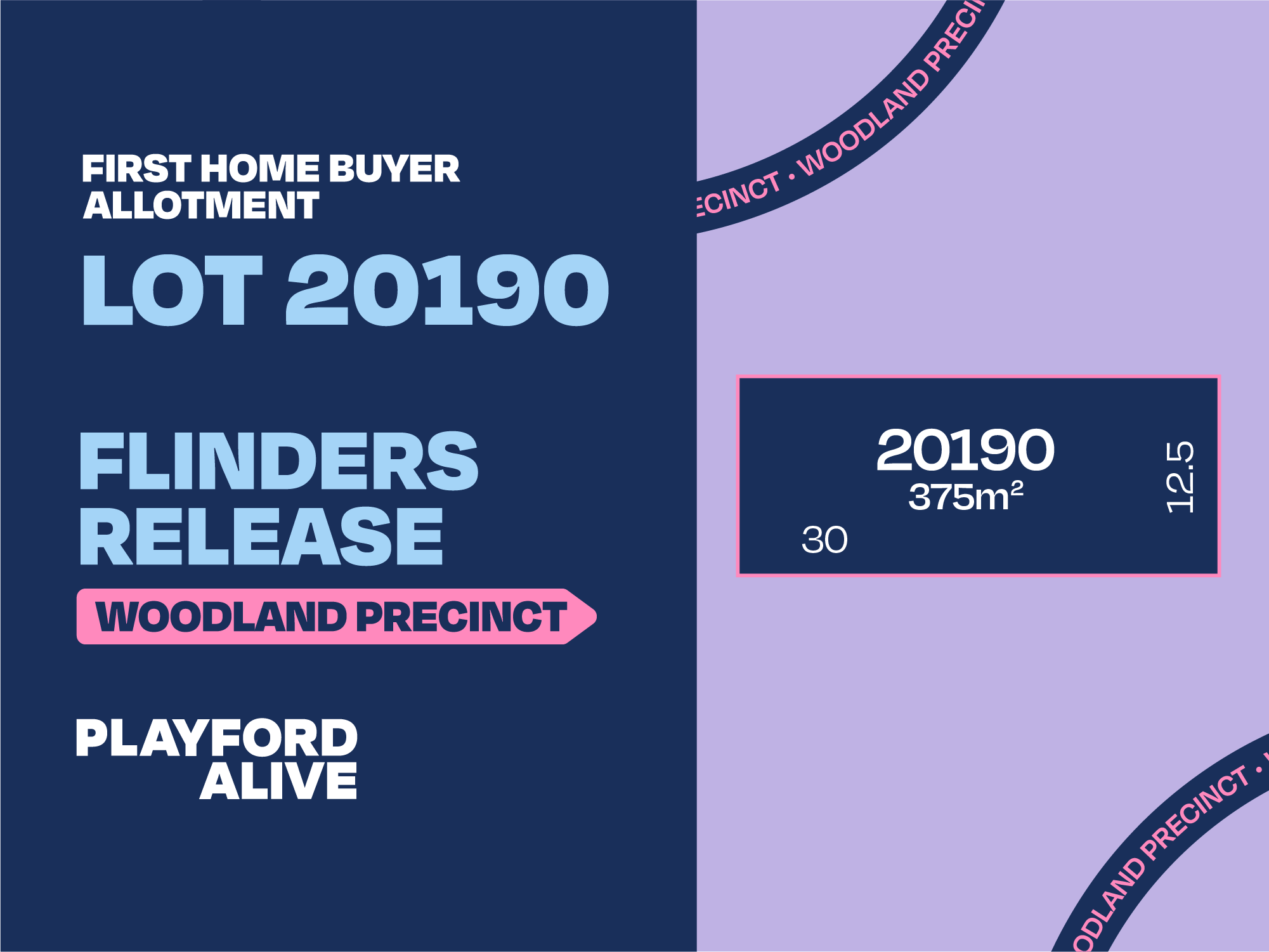 FIRST HOME BUYER ALLOTMENT

LOT 20190

FLINDERS RELEASE

WOODLAND PRECINCT

PLAYFORD ALIVE

ECINCT • WOODLAND PRECI

20190
$375m^2$
30
12.5

ODLAND PRECINCT •